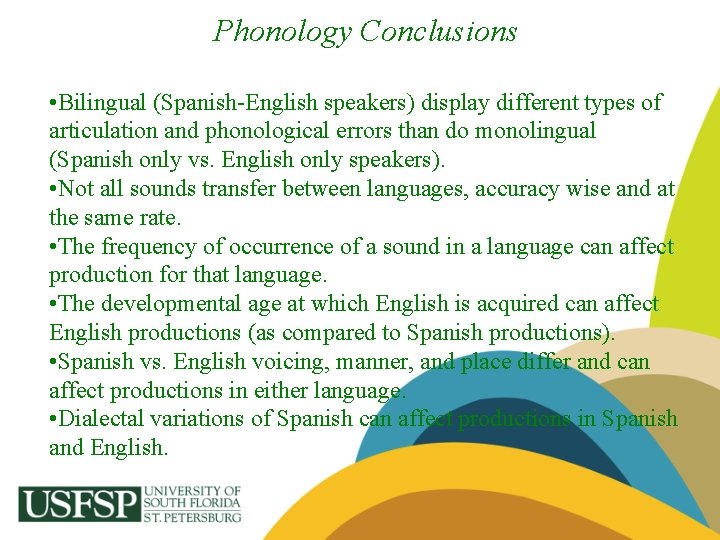 Phonology Conclusions

•Bilingual (Spanish-English speakers) display different types of articulation and phonological errors than do monolingual (Spanish only vs. English only speakers).
•Not all sounds transfer between languages, accuracy wise and at the same rate.
•The frequency of occurrence of a sound in a language can affect production for that language.
•The developmental age at which English is acquired can affect English productions (as compared to Spanish productions).
•Spanish vs. English voicing, manner, and place differ and can affect productions in either language.
•Dialectal variations of Spanish can affect productions in Spanish and English.

USFSP UNIVERSITY OF SOUTH FLORIDA ST. PETERSBURG